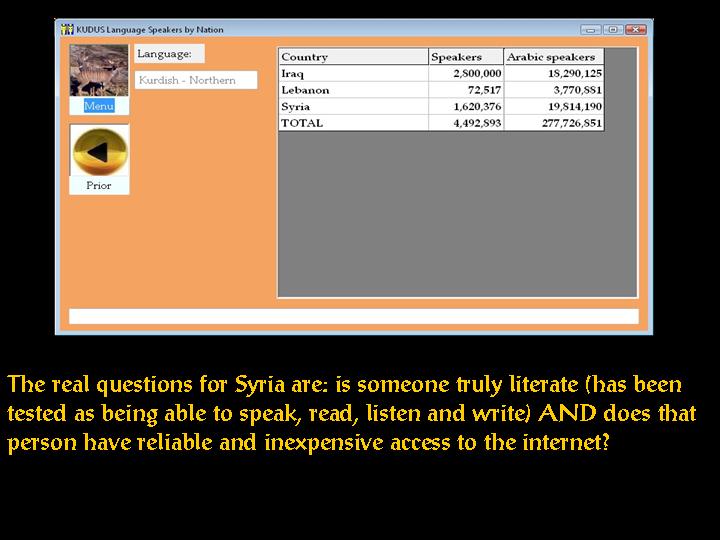 KUDUS Language Speakers by Nation

Menu

Prior

Language:

Kurdish - Northern

| Country | Speakers | Arabic speakers |
|---|---|---|
| Iraq | 2,800,000 | 18,290,125 |
| Lebanon | 72,517 | 3,770,881 |
| Syria | 1,620,376 | 19,814,190 |
| TOTAL | 4,492,893 | 277,726,851 |

The real questions for Syria are: is someone truly literate (has been tested as being able to speak, read, listen and write) AND does that person have reliable and inexpensive access to the internet?